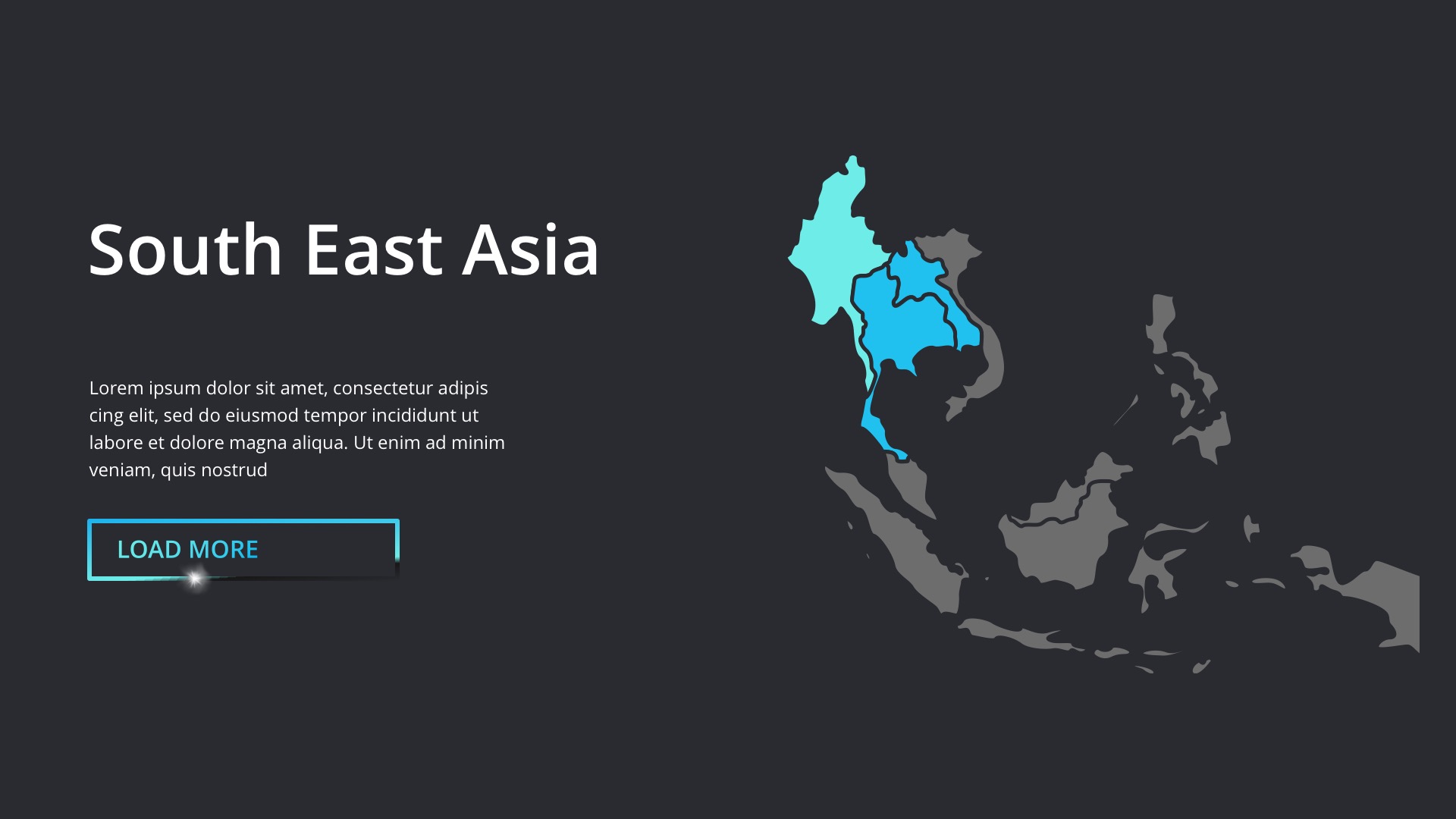 South East Asia

Lorem ipsum dolor sit amet, consectetur adipis cing elit, sed do eiusmod tempor incididunt ut labore et dolore magna aliqua. Ut enim ad minim veniam, quis nostrud

LOAD MORE